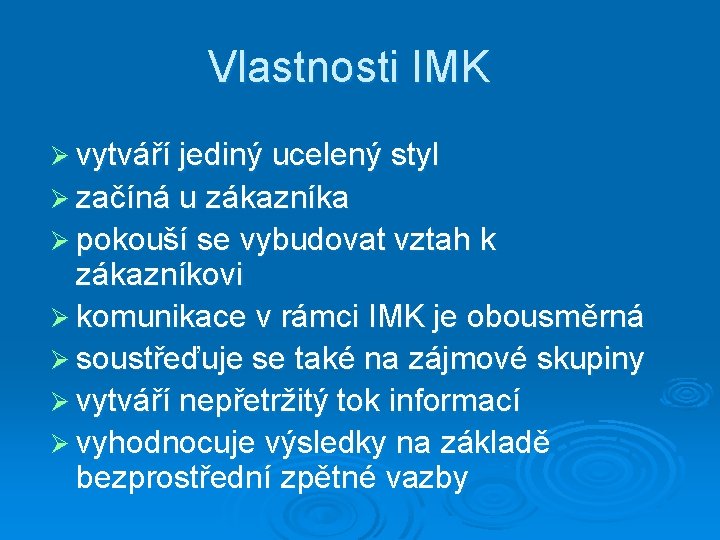 Vlastnosti IMK

➢ vytváří jediný ucelený styl
➢ začíná u zákazníka
➢ pokouší se vybudovat vztah k zákazníkovi
➢ komunikace v rámci IMK je obousměrná
➢ soustřeďuje se také na zájmové skupiny
➢ vytváří nepřetržitý tok informací
➢ vyhodnocuje výsledky na základě bezprostřední zpětné vazby